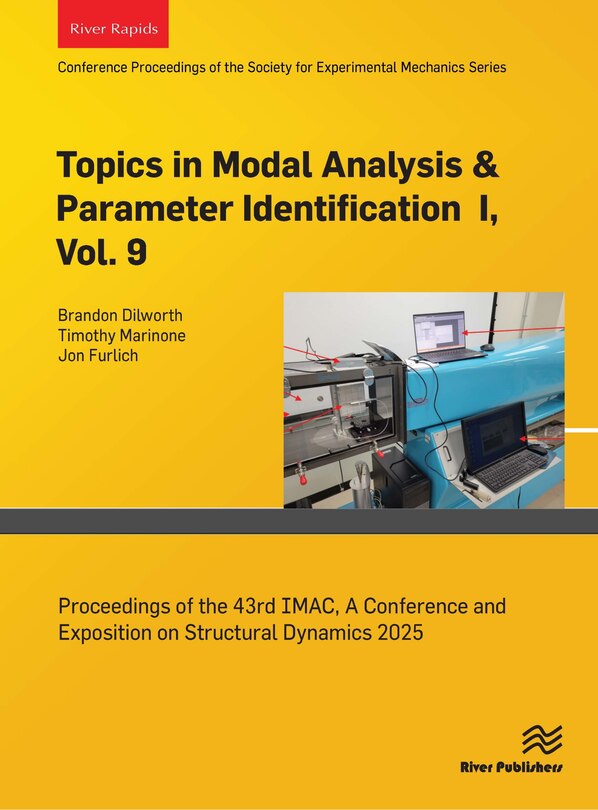 River Rapids

Conference Proceedings of the Society for Experimental Mechanics Series

Topics in Modal Analysis & Parameter Identification I, Vol. 9

Brandon Dilworth
Timothy Marinone
Jon Furlich

Proceedings of the 43rd IMAC, A Conference and Exposition on Structural Dynamics 2025

River Publishers